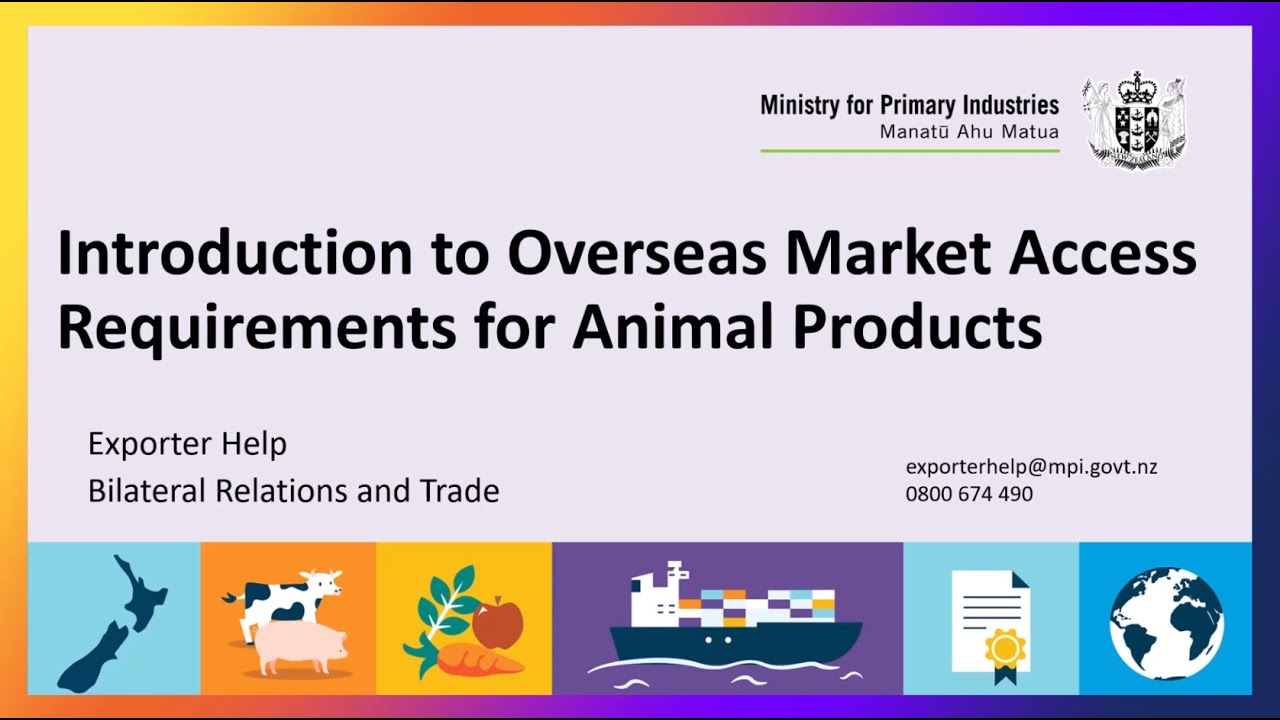 Ministry for Primary Industries
Manatū Ahu Matua

Introduction to Overseas Market Access Requirements for Animal Products

Exporter Help
Bilateral Relations and Trade

exporterhelp@mpi.govt.nz
0800 674 490